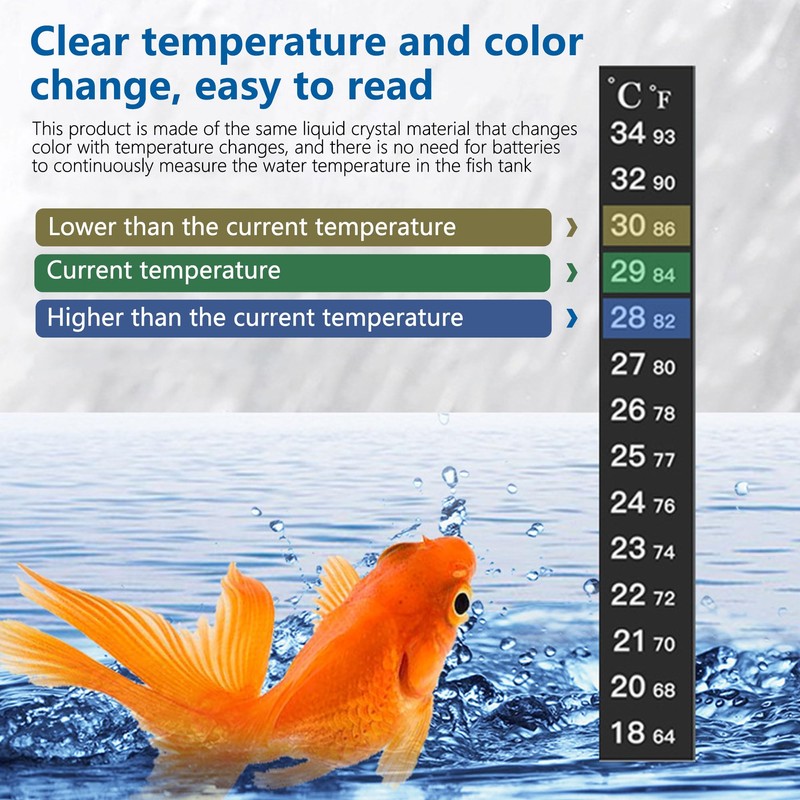 Clear temperature and color change, easy to read

This product is made of the same liquid crystal material that changes color with temperature changes, and there is no need for batteries to continuously measure the water temperature in the fish tank

Lower than the current temperature ›

Current temperature ›

Higher than the current temperature ›

°C °F
34 93
32 90
30 86
29 84
28 82
27 80
26 78
25 77
24 76
23 74
22 72
21 70
20 68
18 64